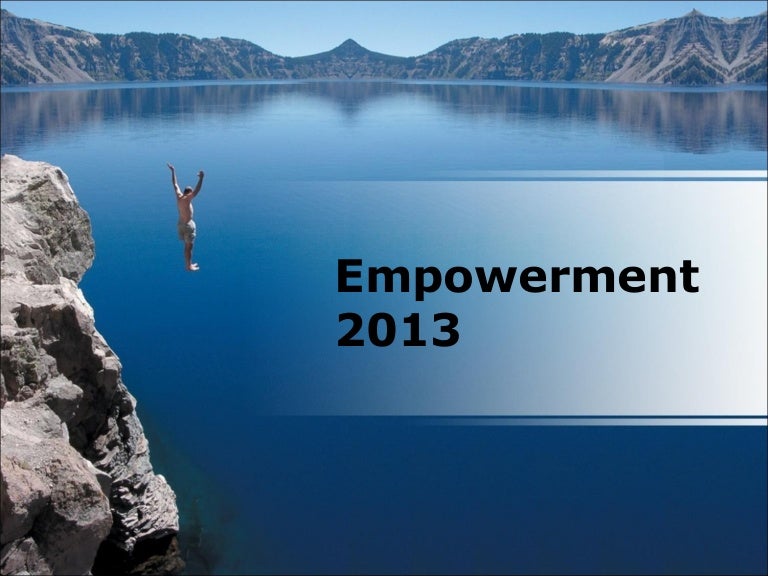 Empowerment
2013